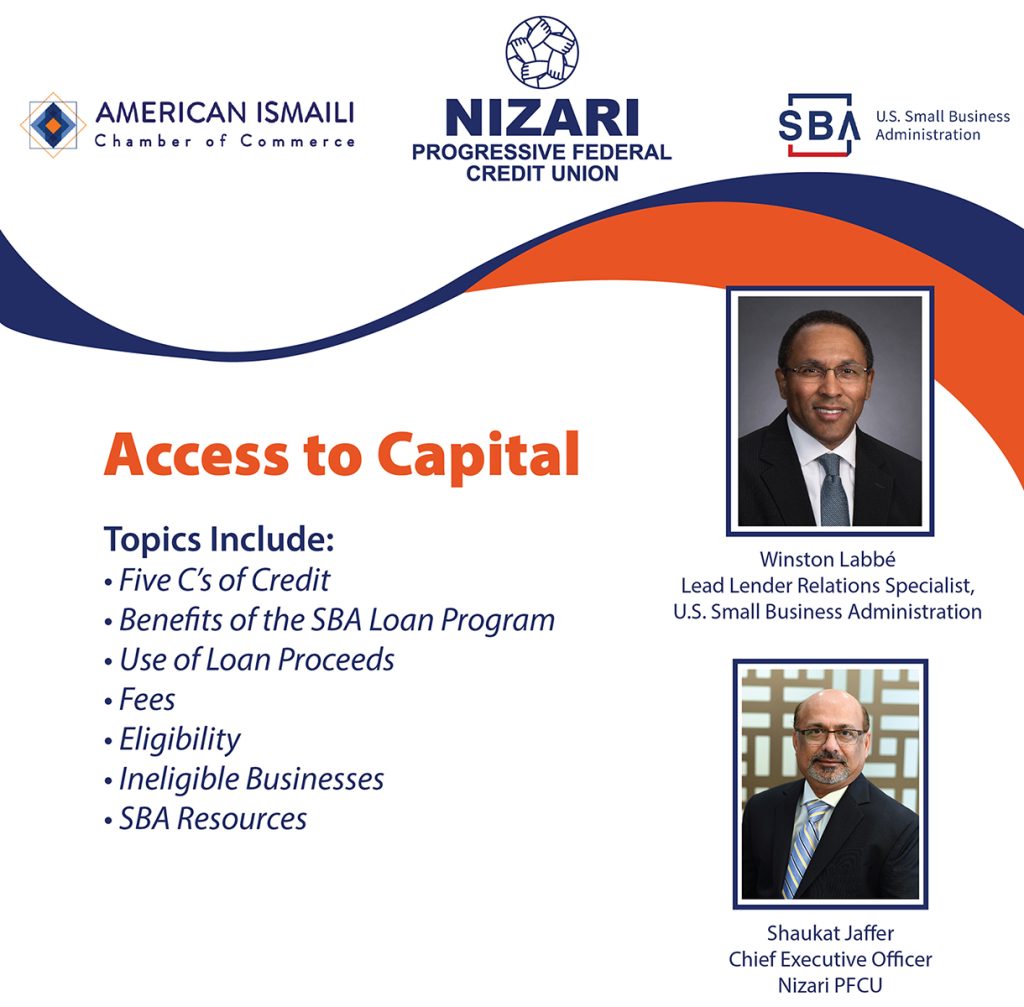 AMERICAN ISMAILI
Chamber of Commerce

NIZARI
PROGRESSIVE FEDERAL
CREDIT UNION

SBA U.S. Small Business Administration

Access to Capital

Topics Include:
• Five C's of Credit
• Benefits of the SBA Loan Program
• Use of Loan Proceeds
• Fees
• Eligibility
• Ineligible Businesses
• SBA Resources

Winston Labbé
Lead Lender Relations Specialist,
U.S. Small Business Administration

Shaukat Jaffer
Chief Executive Officer
Nizari PFCU